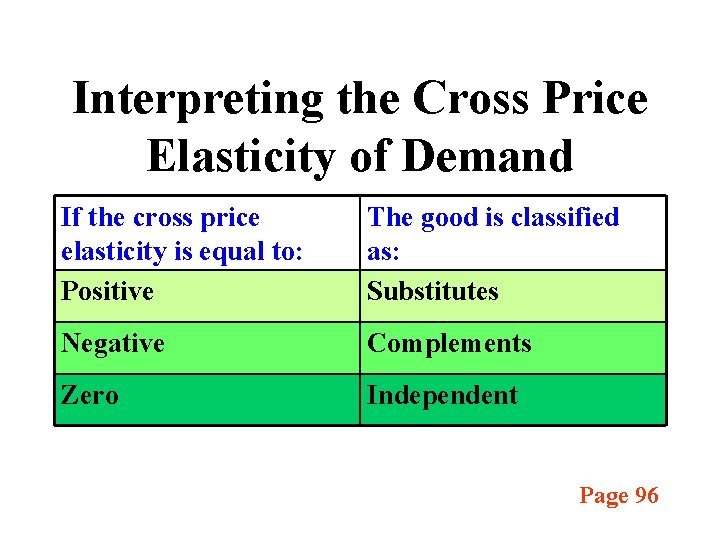 Interpreting the Cross Price Elasticity of Demand

| If the cross price elasticity is equal to: | The good is classified as: |
|---|---|
| Positive | Substitutes |
| Negative | Complements |
| Zero | Independent |

Page 96